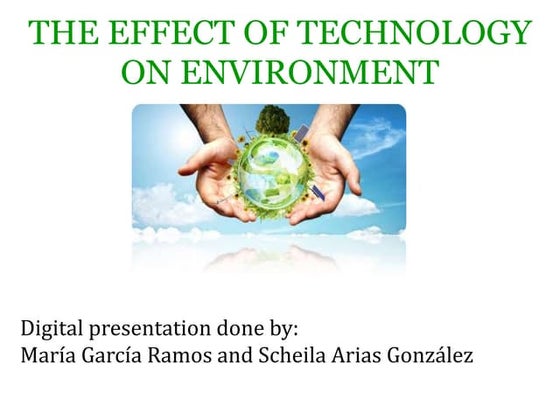 THE EFFECT OF TECHNOLOGY ON ENVIRONMENT

Digital presentation done by:
María García Ramos and Scheila Arias González